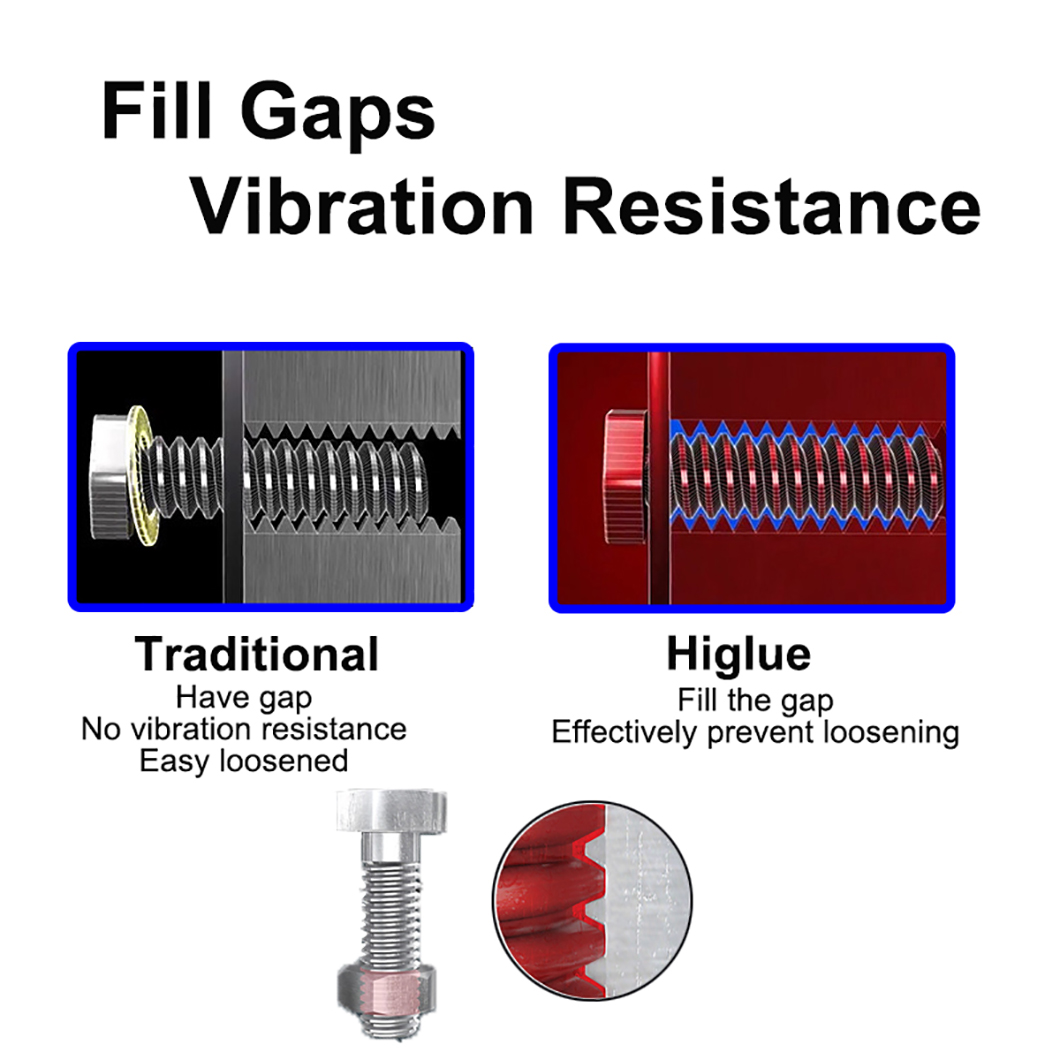 Fill Gaps
Vibration Resistance

Traditional
Have gap
No vibration resistance
Easy loosened

Higlue
Fill the gap
Effectively prevent loosening